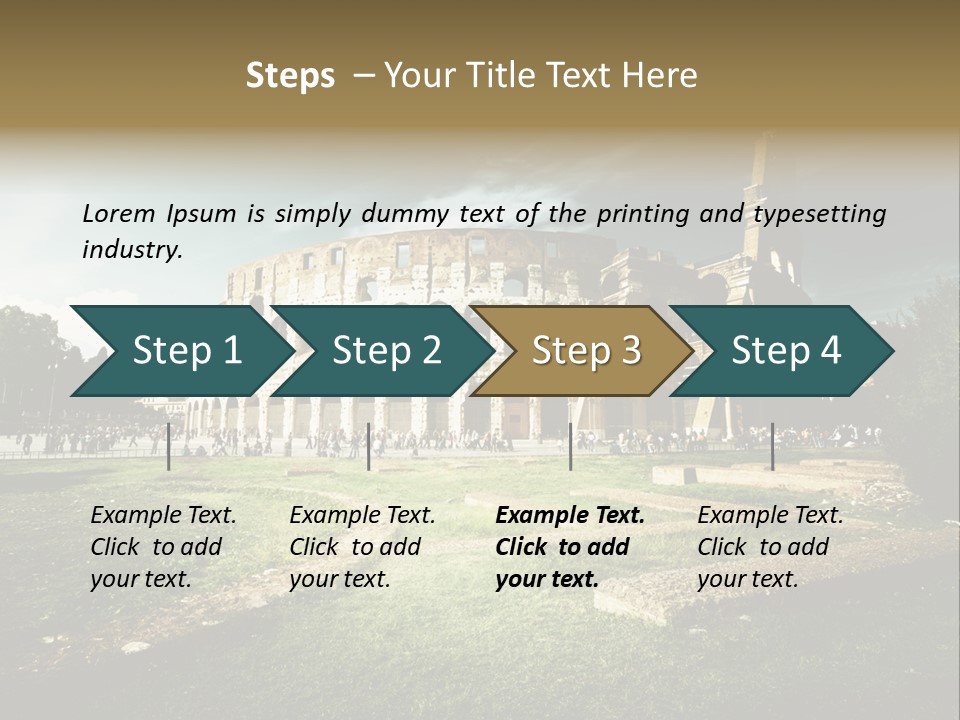 Steps – Your Title Text Here

Lorem Ipsum is simply dummy text of the printing and typesetting industry.

Step 1

Step 2

Step 3

Step 4

Example Text. Click to add your text.

Example Text. Click to add your text.

Example Text. Click to add your text.

Example Text. Click to add your text.